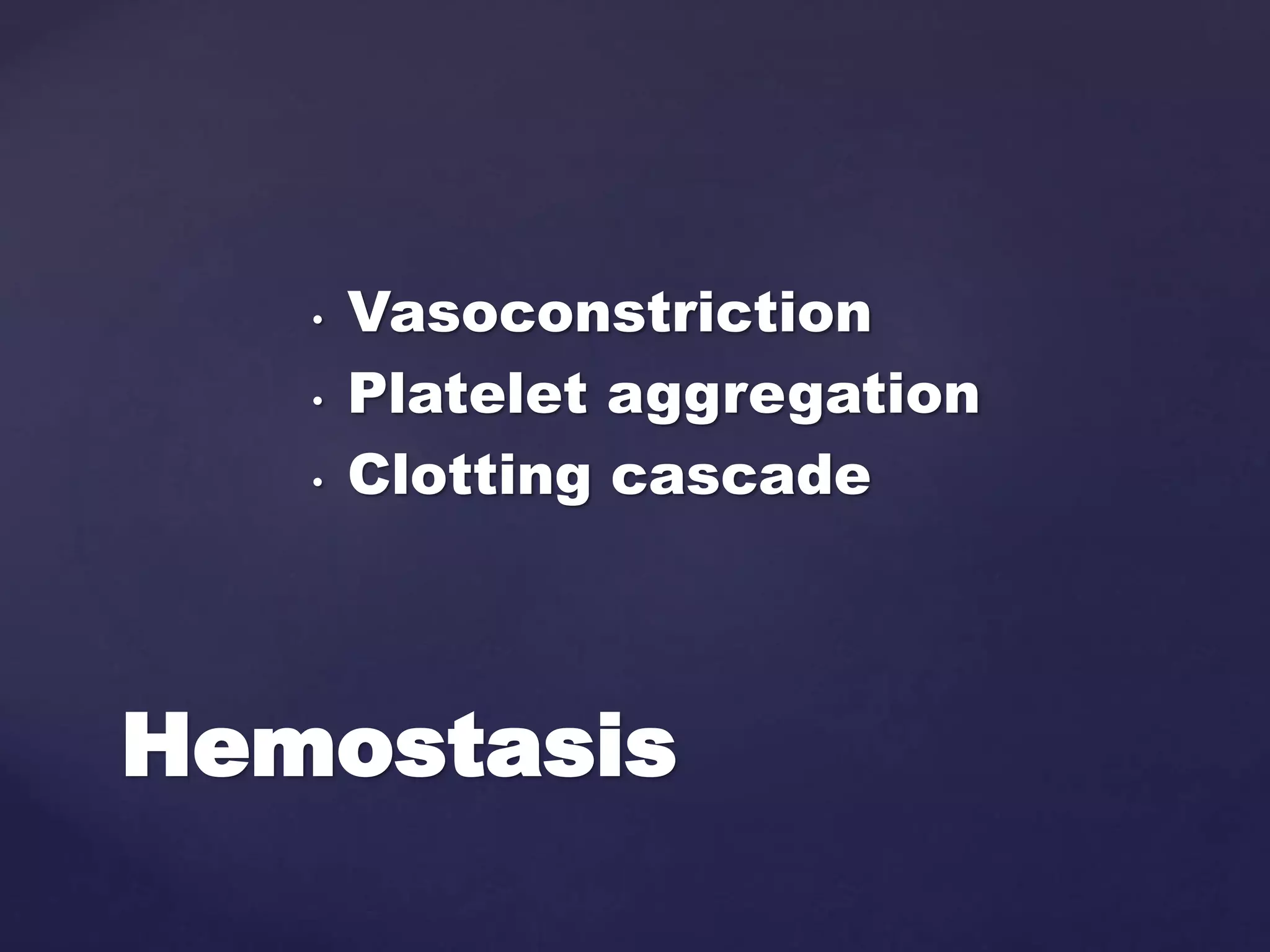 • Vasoconstriction
• Platelet aggregation
• Clotting cascade

Hemostasis